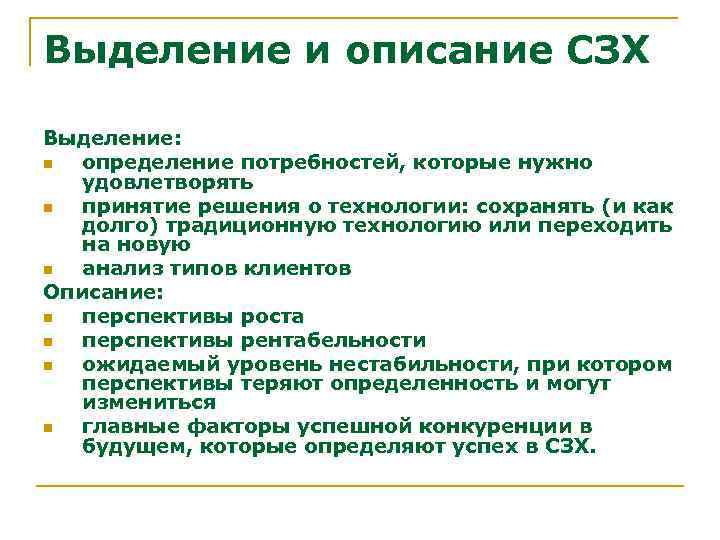 Выделение и описание СЗХ

Выделение:
- определение потребностей, которые нужно удовлетворять
- принятие решения о технологии: сохранять (и как долго) традиционную технологию или переходить на новую
- анализ типов клиентов

Описание:
- перспективы роста
- перспективы рентабельности
- ожидаемый уровень нестабильности, при котором перспективы теряют определенность и могут измениться
- главные факторы успешной конкуренции в будущем, которые определяют успех в СЗХ.